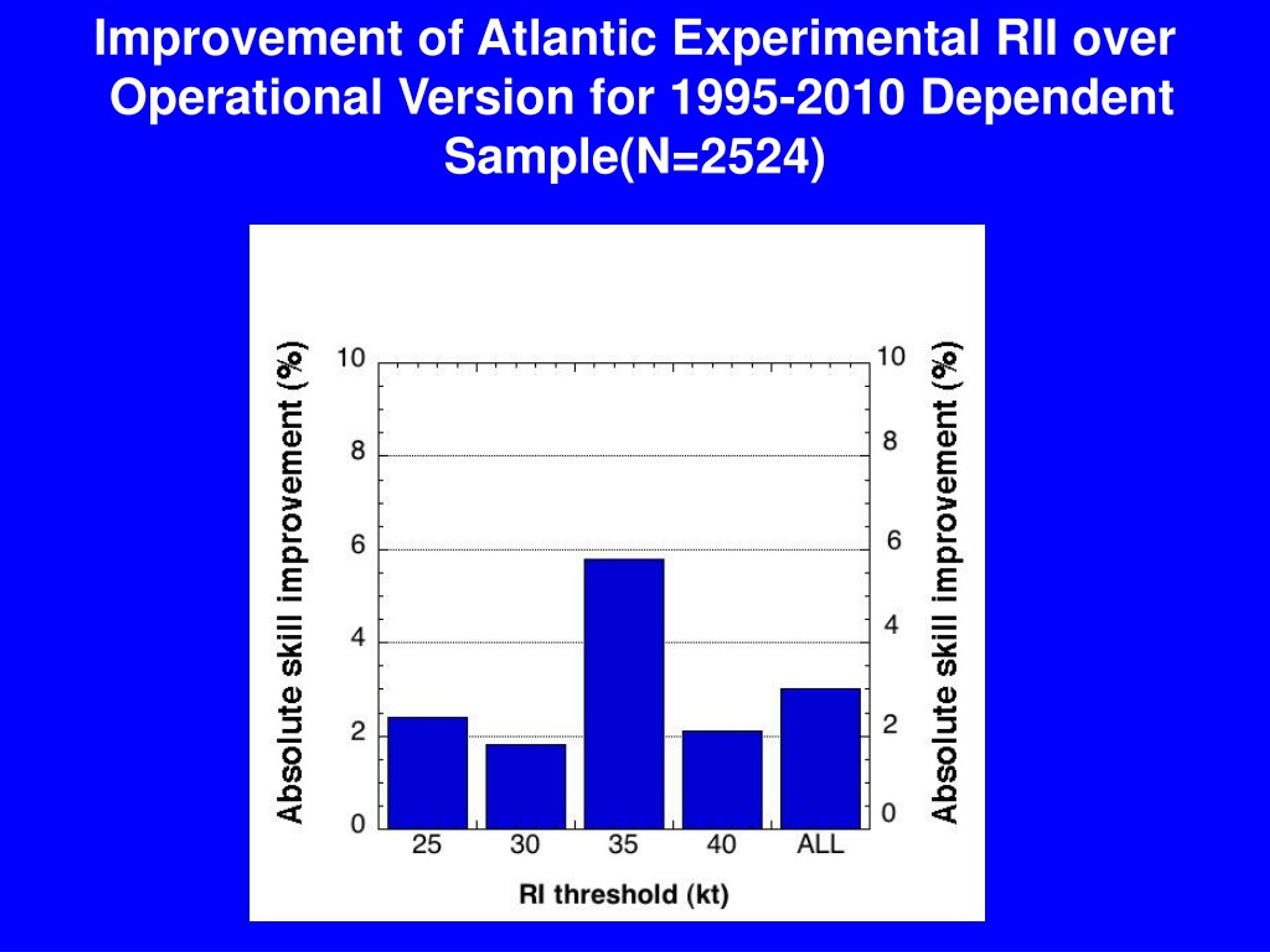 Improvement of Atlantic Experimental RII over Operational Version for 1995-2010 Dependent Sample(N=2524)

Absolute skill improvement (%)

10
8
6
4
2
0

25
30
35
40
ALL

RI threshold (kt)

10
8
6
4
2
0

Absolute skill improvement (%)